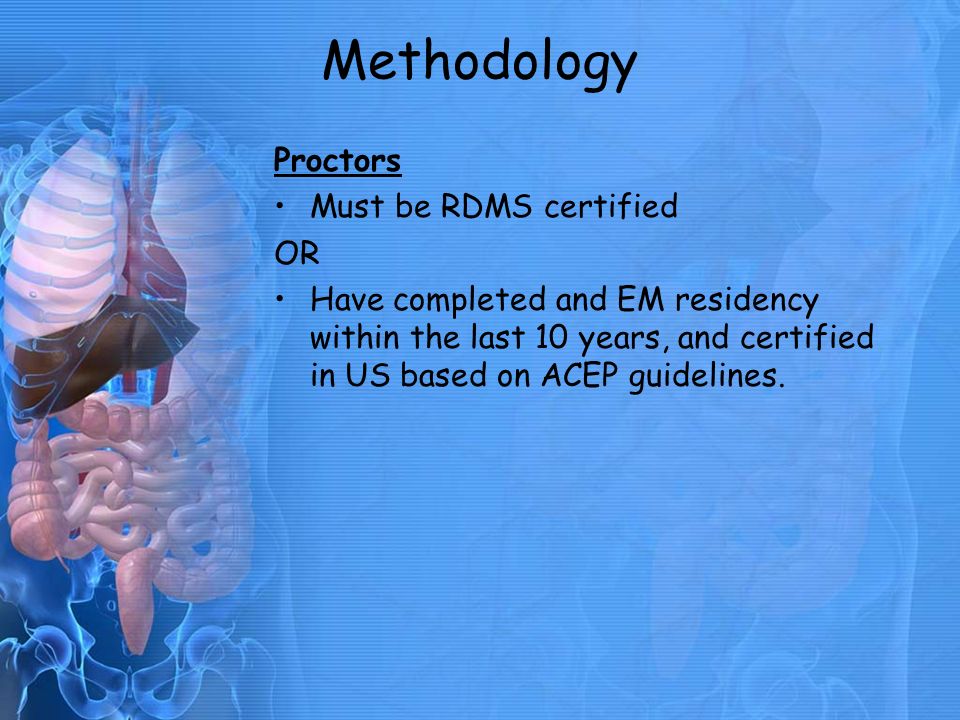 Methodology

Proctors

• Must be RDMS certified

OR

• Have completed and EM residency within the last 10 years, and certified in US based on ACEP guidelines.